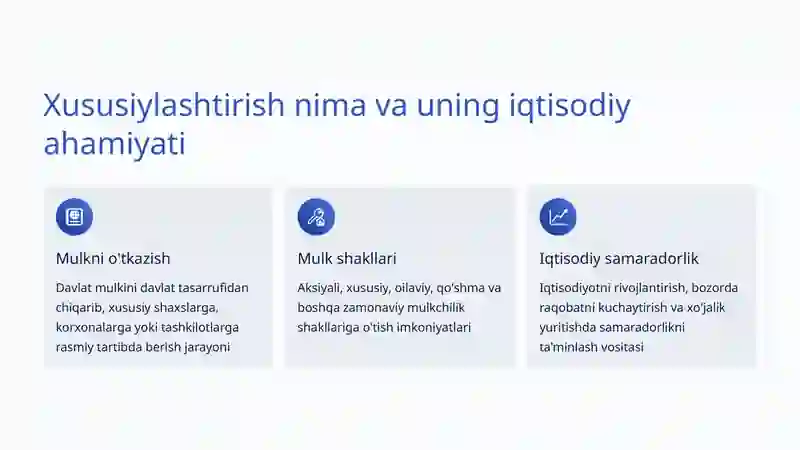 Xususiylashtirish nima va uning iqtisodiy ahamiyati

Mulkni o'tkazish

Davlat mulkini davlat tasarrufidan chiqarib, xususiy shaxslarga, korxonalarga yoki tashkilotlarga rasmiy tartibda berish jarayoni

Mulk shakllari

Aksiyali, xususiy, oilaviy, qo'shma va boshqa zamonaviy mulkchilik shakllariga o'tish imkoniyatlari

Iqtisodiy samaradorlik

Iqtisodiyotni rivojlantirish, bozorda raqobatni kuchaytirish va xo'jalik yuritishda samaradorlikni ta'minlash vositasi